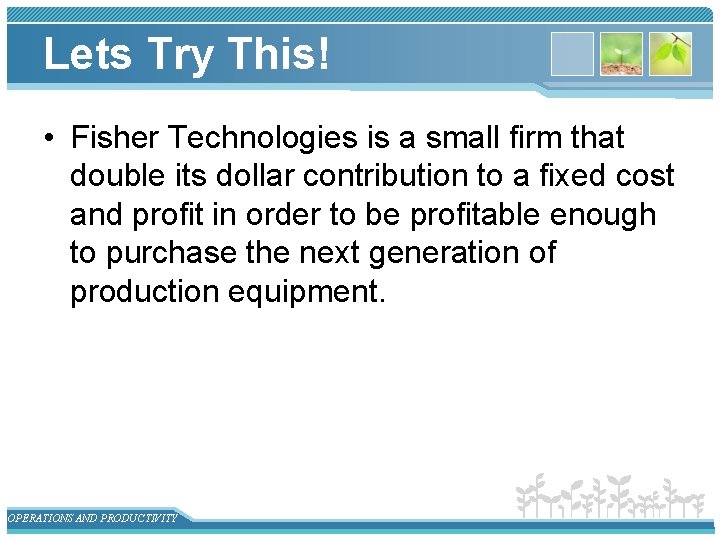 Lets Try This!

• Fisher Technologies is a small firm that double its dollar contribution to a fixed cost and profit in order to be profitable enough to purchase the next generation of production equipment.

OPERATIONS AND PRODUCTIVITY